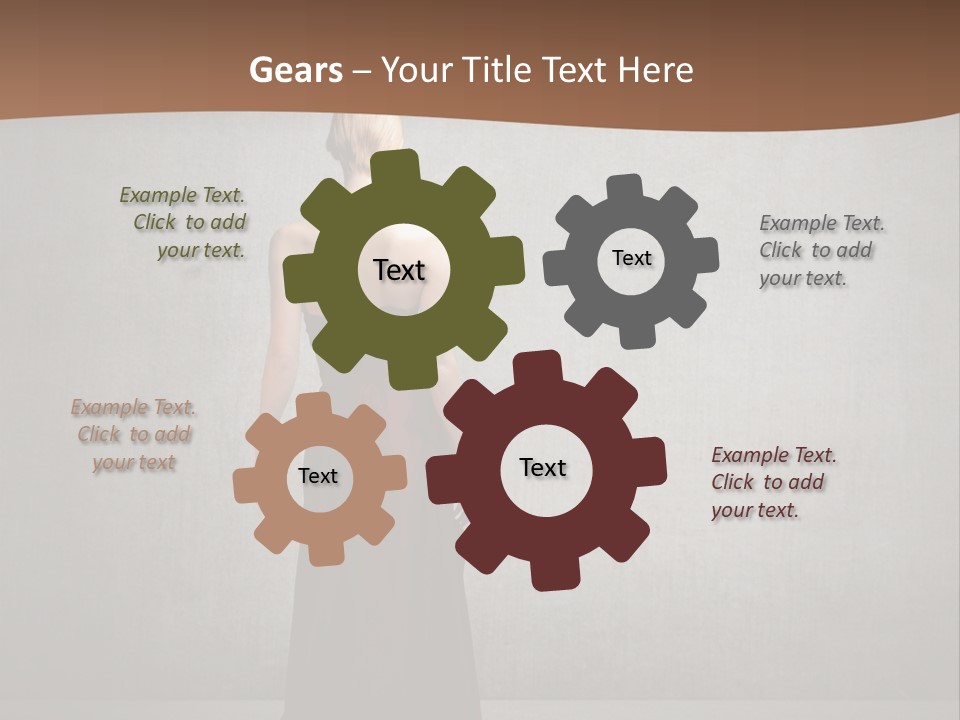 Gears – Your Title Text Here

Example Text. Click to add your text.

Text

Text

Example Text. Click to add your text.

Example Text. Click to add your text

Text

Text

Example Text. Click to add your text.